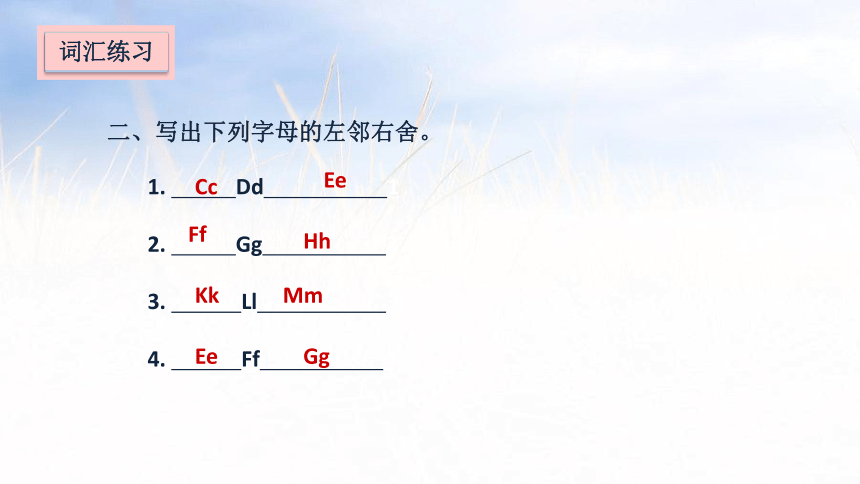 词汇练习

二、写出下列字母的左邻右舍。

1. Cc Dd Ee

2. Ff Gg Hh

3. Kk Ll Mm

4. Ee Ff Gg